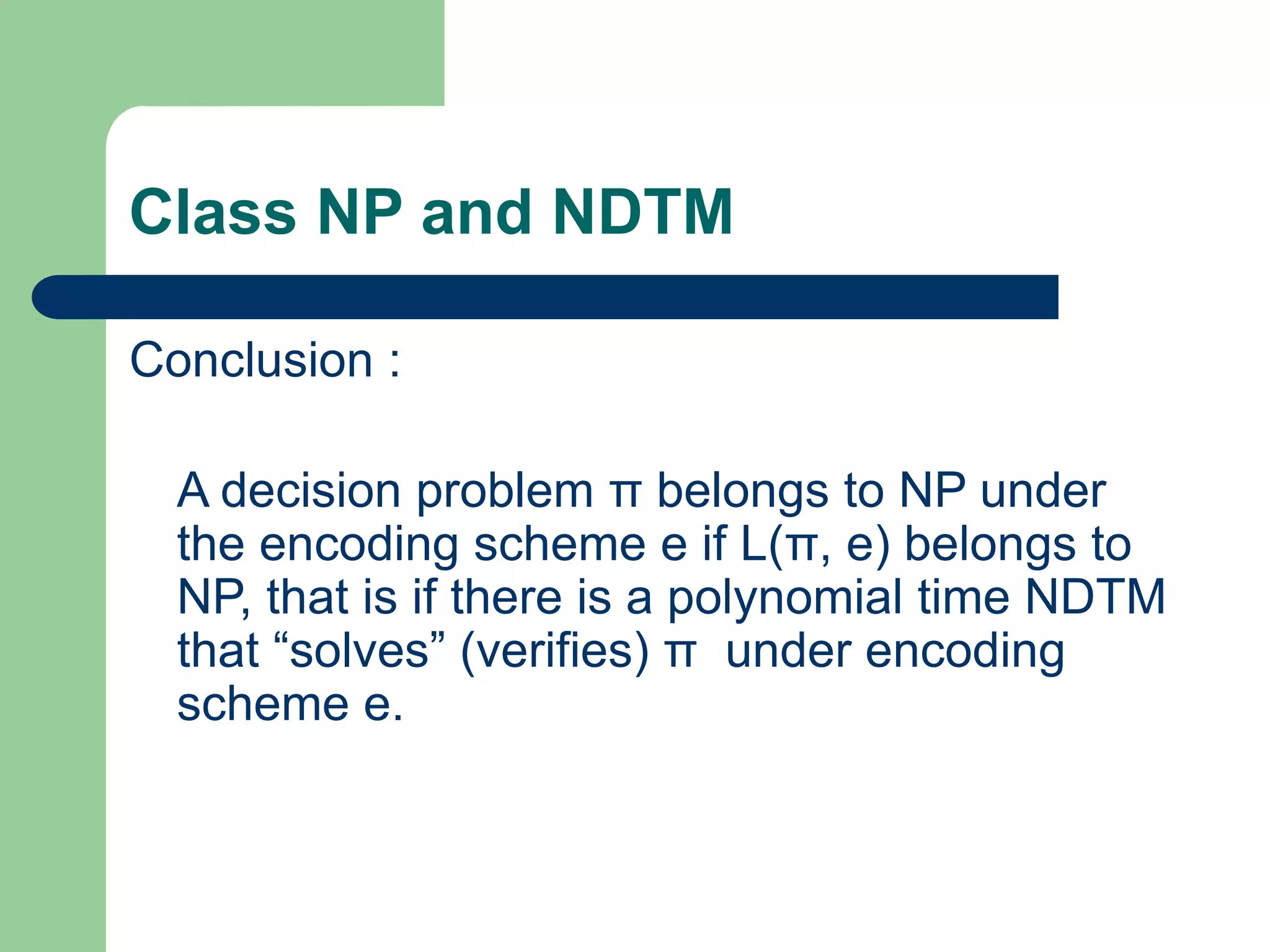 Class NP and NDTM

Conclusion :

A decision problem π belongs to NP under the encoding scheme e if L(π, e) belongs to NP, that is if there is a polynomial time NDTM that “solves” (verifies) π under encoding scheme e.